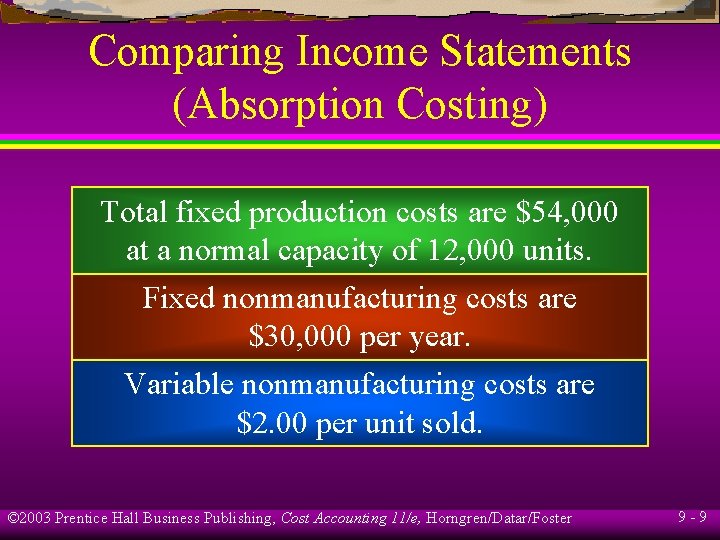 Comparing Income Statements (Absorption Costing)

Total fixed production costs are \$54,000 at a normal capacity of 12,000 units.

Fixed nonmanufacturing costs are \$30,000 per year.

Variable nonmanufacturing costs are \$2.00 per unit sold.

©2003 Prentice Hall Business Publishing, Cost Accounting 11/e, Horngren/Datar/Foster

9 - 9